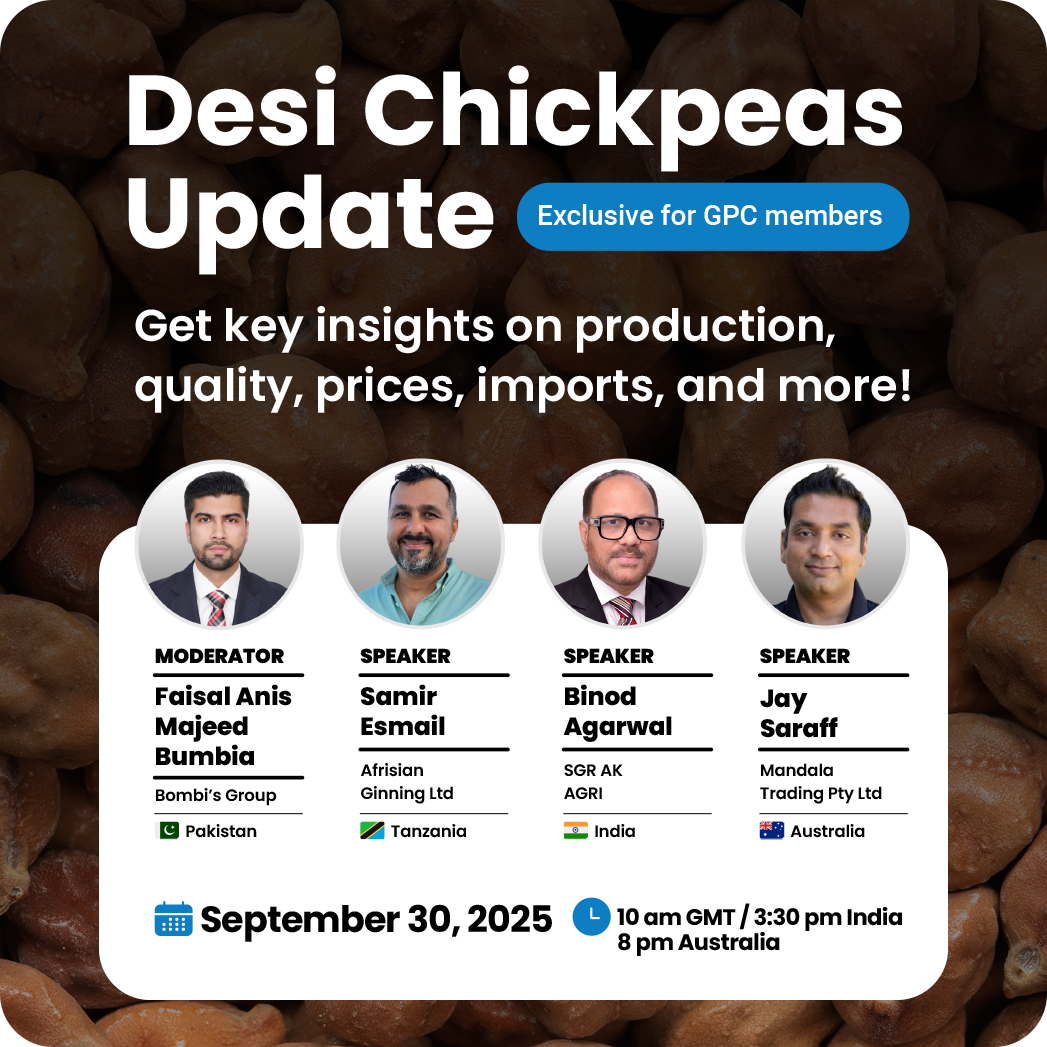 Desi Chickpeas Update

Exclusive for GPC members

Get key insights on production, quality, prices, imports, and more!

MODERATOR
Faisal Anis Majeed Bumbia
Bombi's Group
Pakistan

SPEAKER
Samir Esmail
Afrisian Ginning Ltd
Tanzania

SPEAKER
Binod Agarwal
SGR AK AGRI
India

SPEAKER
Jay Saraff
Mandala Trading Pty Ltd
Australia

September 30, 2025

10 am GMT / 3:30 pm India
8 pm Australia